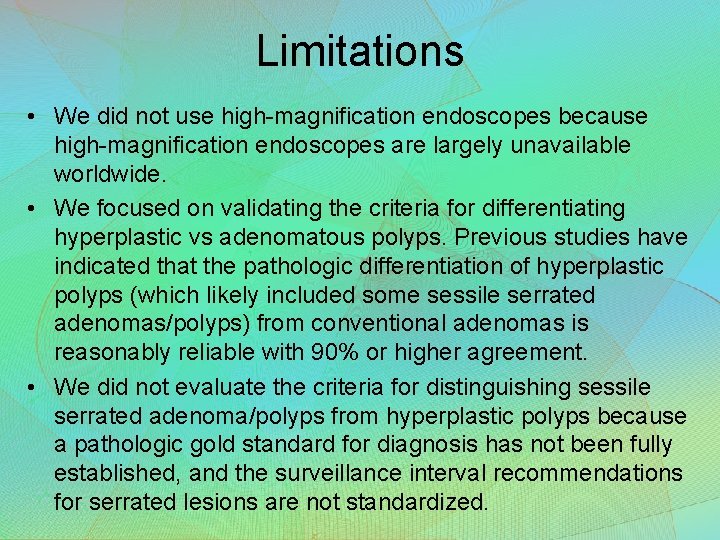 Limitations

• We did not use high-magnification endoscopes because high-magnification endoscopes are largely unavailable worldwide.

• We focused on validating the criteria for differentiating hyperplastic vs adenomatous polyps. Previous studies have indicated that the pathologic differentiation of hyperplastic polyps (which likely included some sessile serrated adenomas/polyps) from conventional adenomas is reasonably reliable with 90% or higher agreement.

• We did not evaluate the criteria for distinguishing sessile serrated adenoma/polyps from hyperplastic polyps because a pathologic gold standard for diagnosis has not been fully established, and the surveillance interval recommendations for serrated lesions are not standardized.